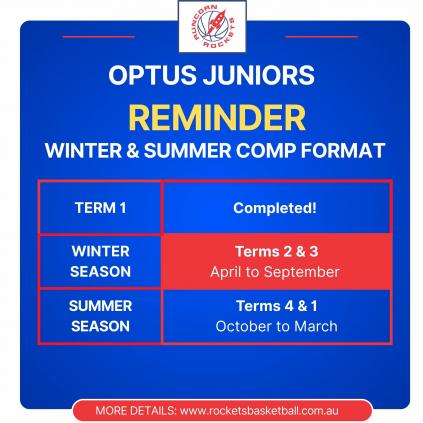 RUNCORN ROCKETS

OPTUS JUNIORS

REMINDER

WINTER & SUMMER COMP FORMAT

| TERM 1 | Completed! |
|---|---|
| WINTER SEASON | Terms 2 & 3 April to September |
| SUMMER SEASON | Terms 4 & 1 October to March |

MORE DETAILS: www.rocketsbasketball.com.au